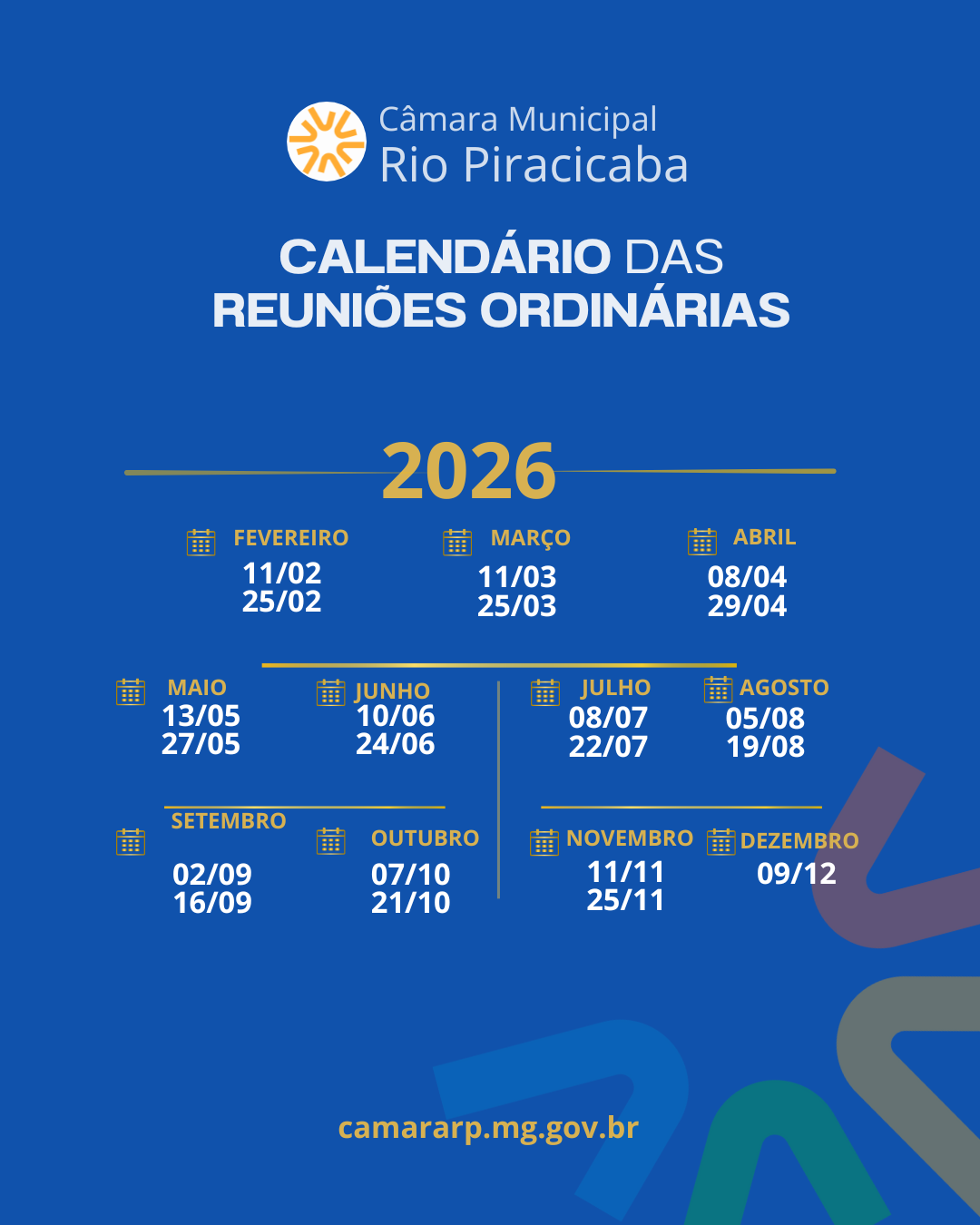 Câmara Municipal
Rio Piracicaba

CALENDÁRIO DAS
REUNIÕES ORDINÁRIAS

2026

FEVEREIRO
11/02
25/02

MARÇO
11/03
25/03

ABRIL
08/04
29/04

MAIO
13/05
27/05

JUNHO
10/06
24/06

JULHO
08/07
22/07

AGOSTO
05/08
19/08

SETEMBRO
02/09
16/09

OUTUBRO
07/10
21/10

NOVEMBRO
11/11
25/11

DEZEMBRO
09/12

camararp.mg.gov.br